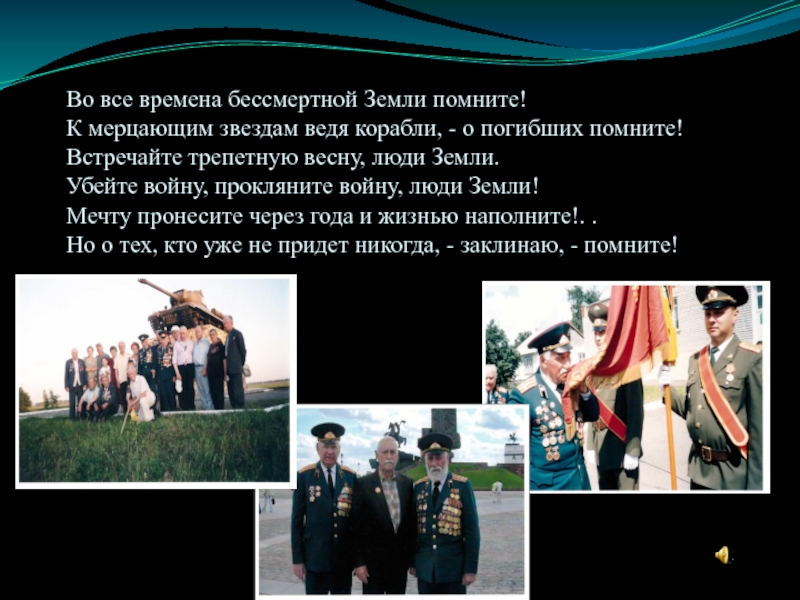 Во все времена бессмертной Земли помните!
К мерцающим звездам ведя корабли, - о погибших помните!
Встречайте трепетную весну, люди Земли.
Убейте войну, прокляните войну, люди Земли!
Мечту пронесите через года и жизнью наполните!. .
Но о тех, кто уже не придет никогда, - заклинаю, - помните!